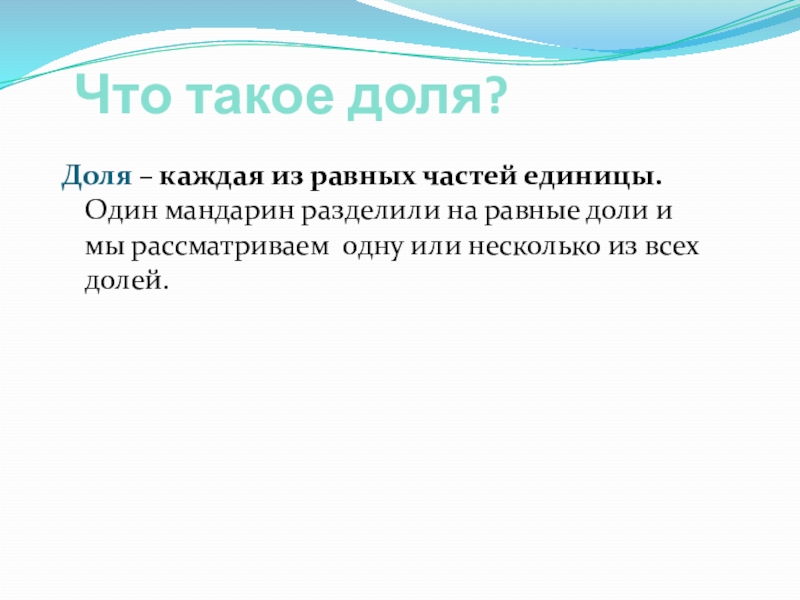 Что такое доля?

Доля – каждая из равных частей единицы. Один мандарин разделили на равные доли и мы рассматриваем одну или несколько из всех долей.